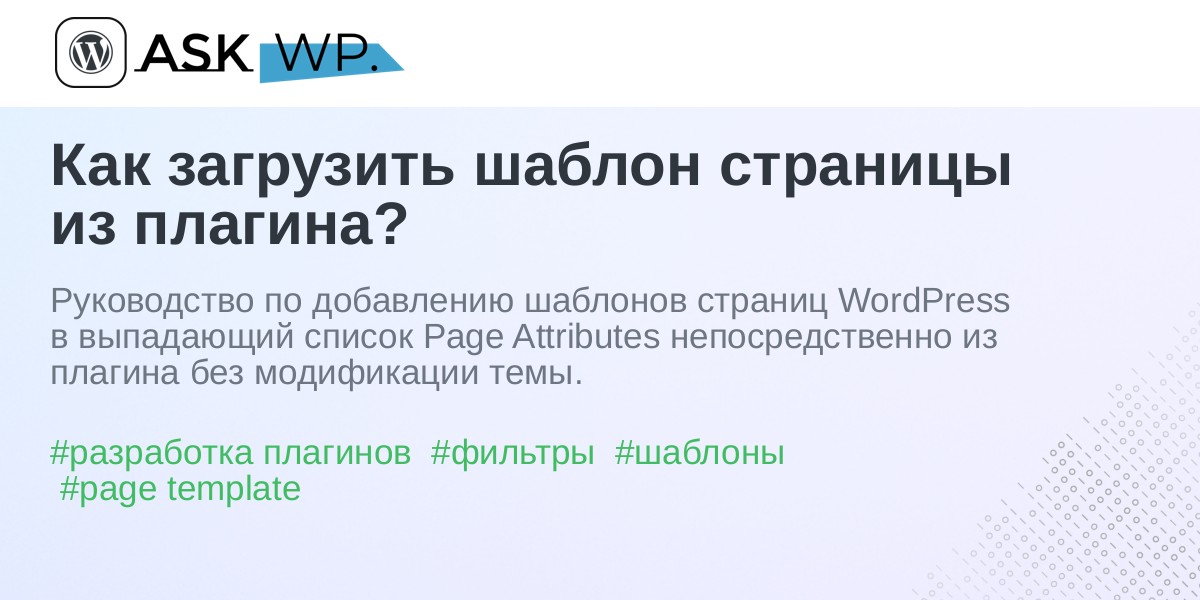 ASK WP.

Как загрузить шаблон страницы из плагина?

Руководство по добавлению шаблонов страниц WordPress в выпадающий список Page Attributes непосредственно из плагина без модификации темы.

#разработка плагинов #фильтры #шаблоны #page template